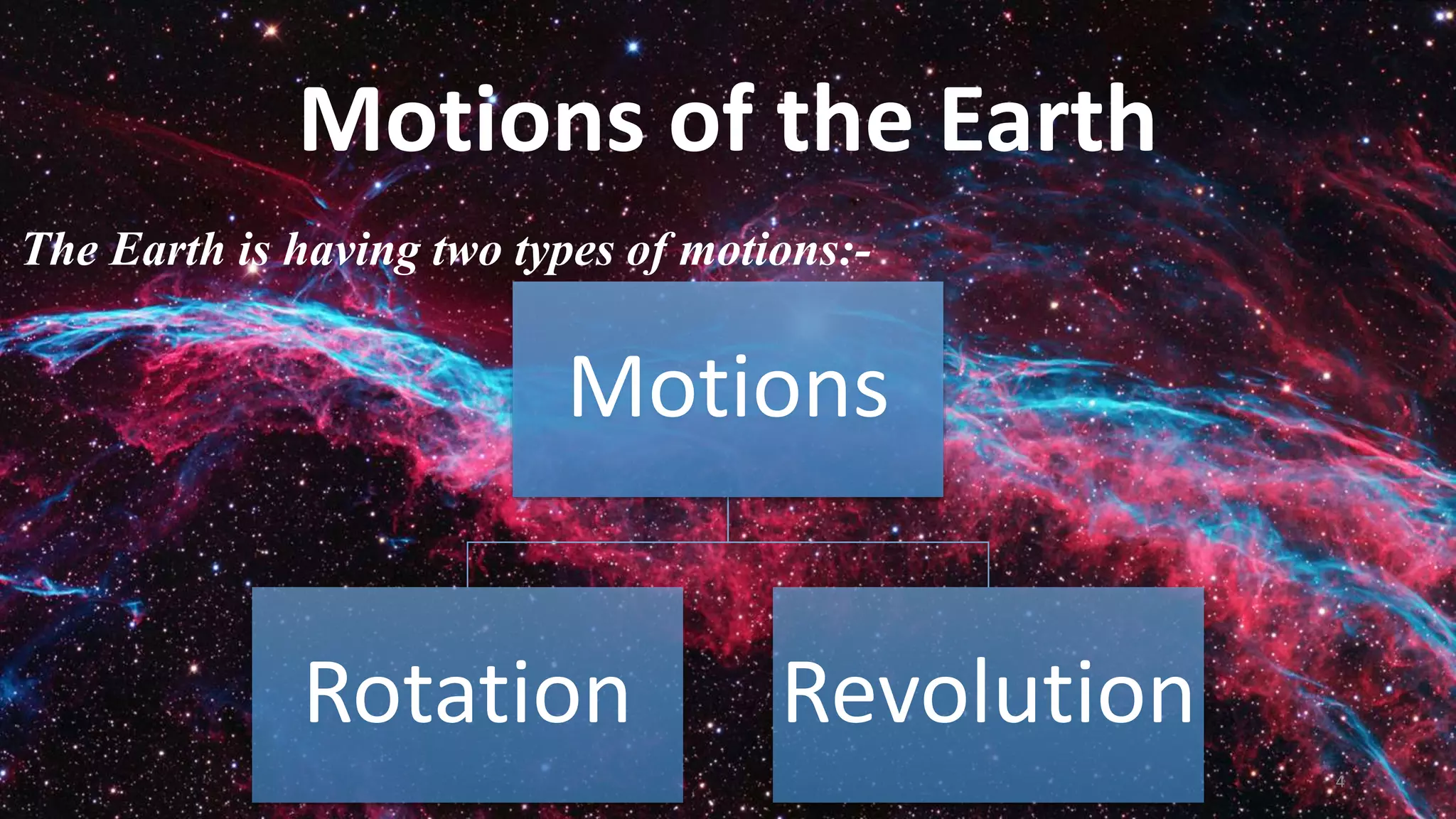 Motions of the Earth

The Earth is having two types of motions:-

Motions

Rotation

Revolution

4